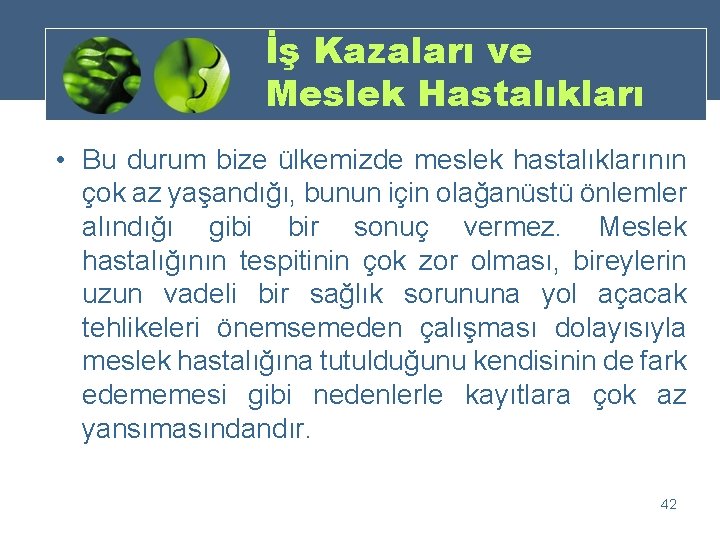 İş Kazaları ve Meslek Hastalıkları

• Bu durum bize ülkemizde meslek hastalıklarının çok az yaşandığı, bunun için olağanüstü önlemler alındığı gibi bir sonuç vermez. Meslek hastalığının tespitinin çok zor olması, bireylerin uzun vadeli bir sağlık sorununa yol açacak tehlikeleri önemsemeden çalışması dolayısıyla meslek hastalığına tutulduğunu kendisinin de fark edememesi gibi nedenlerle kayıtlara çok az yansımasındandır.

42